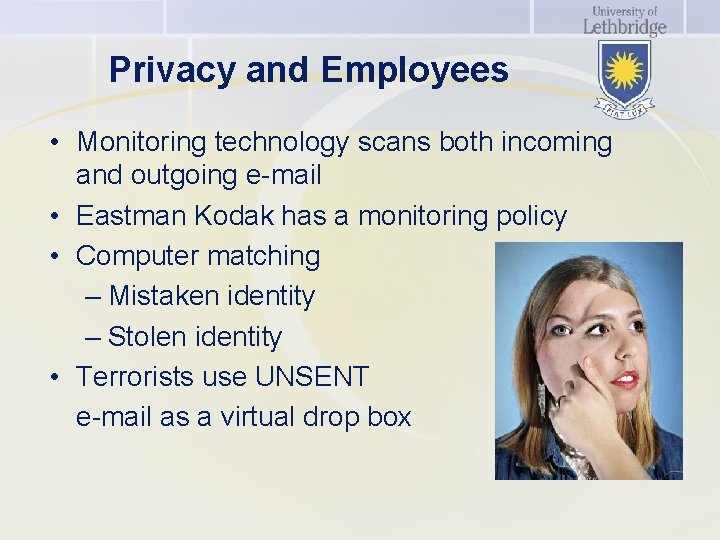 University of Lethbridge

FIAT LUX

Privacy and Employees

• Monitoring technology scans both incoming and outgoing e-mail
• Eastman Kodak has a monitoring policy
• Computer matching
– Mistaken identity
– Stolen identity
• Terrorists use UNSENT e-mail as a virtual drop box